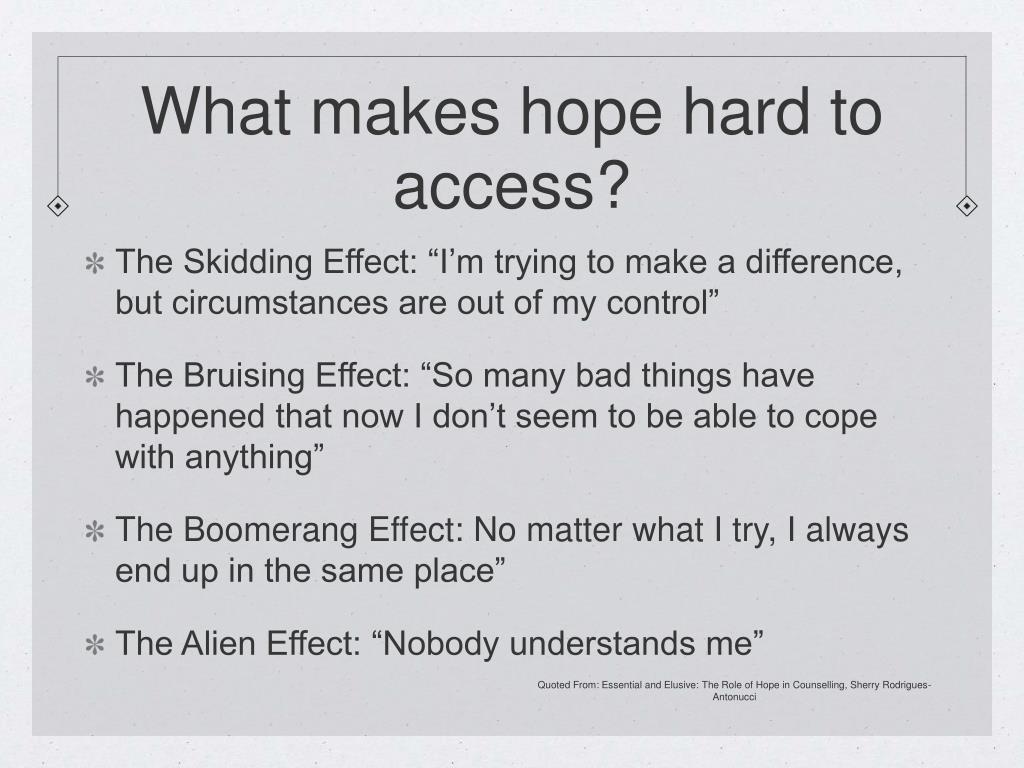 What makes hope hard to access?

✻ The Skidding Effect: “I’m trying to make a difference, but circumstances are out of my control”

✻ The Bruising Effect: “So many bad things have happened that now I don’t seem to be able to cope with anything”

✻ The Boomerang Effect: No matter what I try, I always end up in the same place”

✻ The Alien Effect: “Nobody understands me”

Quoted From: Essential and Elusive: The Role of Hope in Counselling, Sherry Rodrigues-Antonucci